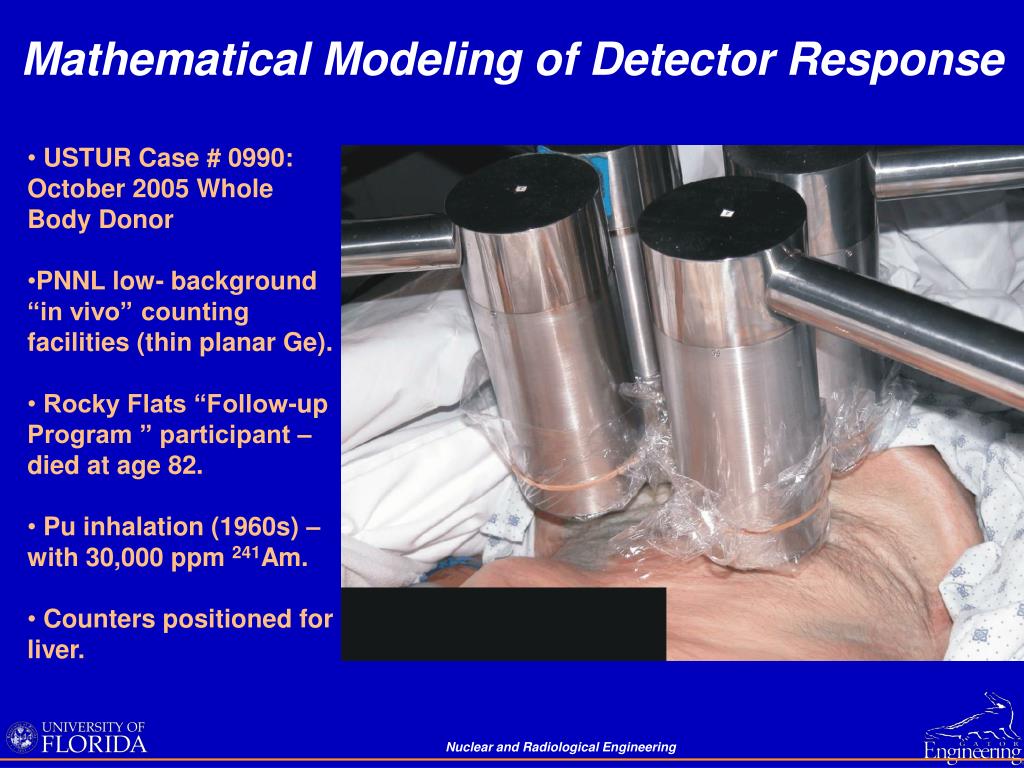 Mathematical Modeling of Detector Response

• USTUR Case # 0990: October 2005 Whole Body Donor

•PNNL low- background “in vivo” counting facilities (thin planar Ge).

• Rocky Flats “Follow-up Program ” participant – died at age 82.

• Pu inhalation (1960s) – with 30,000 ppm $^{241}$Am.

• Counters positioned for liver.

UNIVERSITY OF FLORIDA

Nuclear and Radiological Engineering

GATOR Engineering